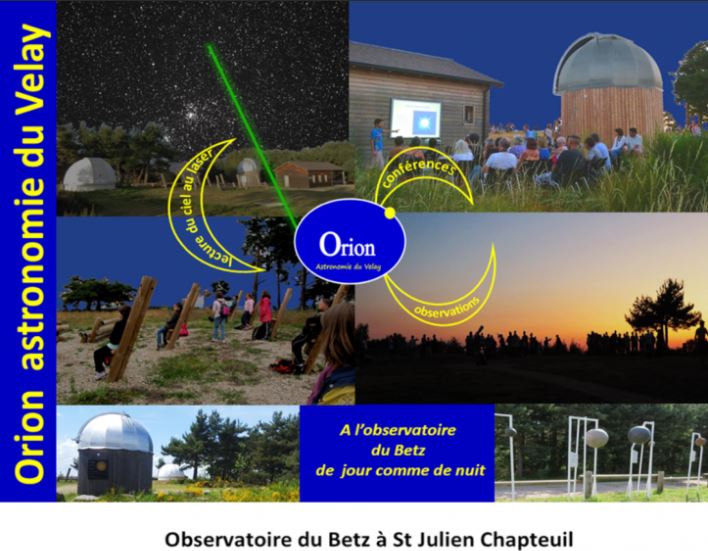 Orion astronomie du Velay

lecture du ciel au laser

Conférences

Orion
Astronomie du Velay

observations

A l'observatoire du Betz de jour comme de nuit

Observatoire du Betz à St Julien Chapteuil